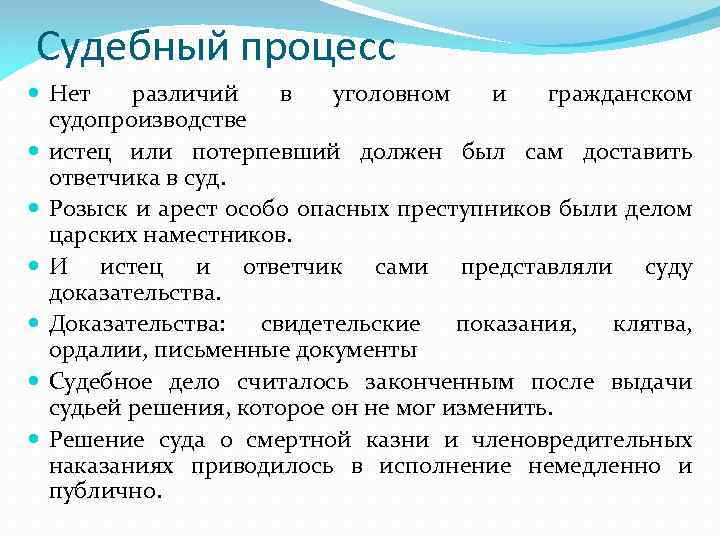 Судебный процесс

Нет различий в уголовном и гражданском судопроизводстве

истец или потерпевший должен был сам доставить ответчика в суд.

Розыск и арест особо опасных преступников были делом царских наместников.

И истец и ответчик сами представляли суду доказательства.

Доказательства: свидетельские показания, клятва, ордалии, письменные документы

Судебное дело считалось законченным после выдачи судьей решения, которое он не мог изменить.

Решение суда о смертной казни и членовредительных наказаниях приводилось в исполнение немедленно и публично.